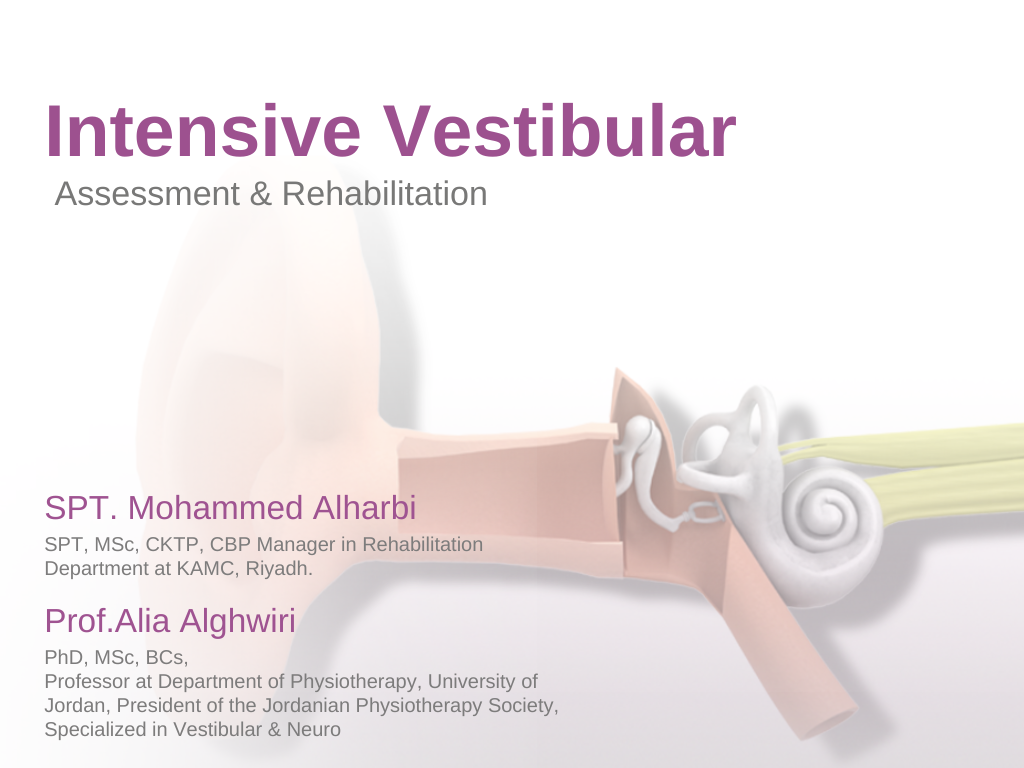 Intensive Vestibular

Assessment & Rehabilitation

SPT. Mohammed Alharbi

SPT, MSc, CKTP, CBP Manager in Rehabilitation Department at KAMC, Riyadh.

Prof.Alia Alghwiri

PhD, MSc, BCs,
Professor at Department of Physiotherapy, University of Jordan, President of the Jordanian Physiotherapy Society, Specialized in Vestibular & Neuro